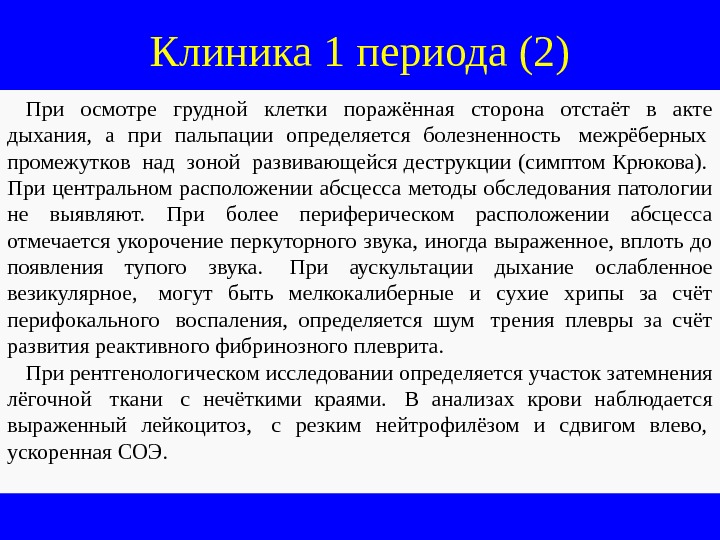 Клиника 1 периода (2)

При осмотре грудной клетки поражённая сторона отстаёт в акте дыхания, а при пальпации определяется болезненность межрёберных промежутков над зоной развивающейся деструкции (симптом Крюкова). При центральном расположении абсцесса методы обследования патологии не выявляют. При более периферическом расположении абсцесса отмечается укорочение перкуторного звука, иногда выраженное, вплоть до появления тупого звука. При аускультации дыхание ослабленное везикулярное, могут быть мелкокалиберные и сухие хрипы за счёт перифокального воспаления, определяется шум трения плевры за счёт развития реактивного фибринозного плеврита.

При рентгенологическом исследовании определяется участок затемнения лёгочной ткани с нечёткими краями. В анализах крови наблюдается выраженный лейкоцитоз, с резким нейтрофилёзом и сдвигом влево, ускоренная СОЭ.